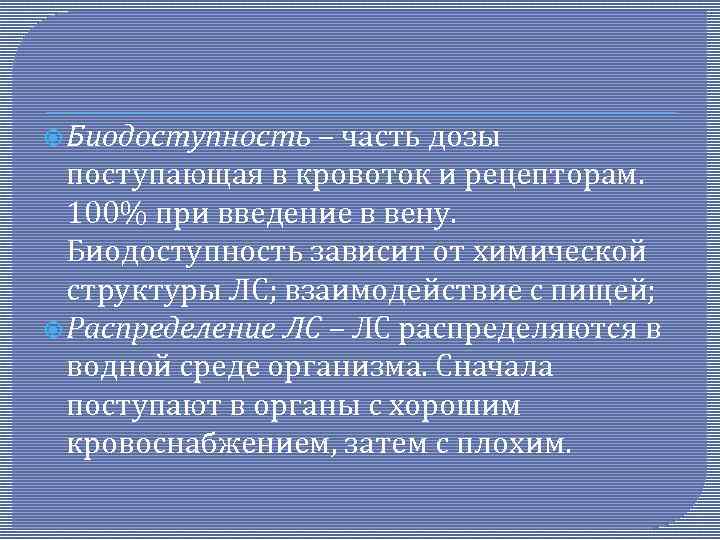 Биодоступность – часть дозы поступающая в кровоток и рецепторам. 100% при введение в вену. Биодоступность зависит от химической структуры ЛС; взаимодействие с пищей;

Распределение ЛС – ЛС распределяются в водной среде организма. Сначала поступают в органы с хорошим кровоснабжением, затем с плохим.